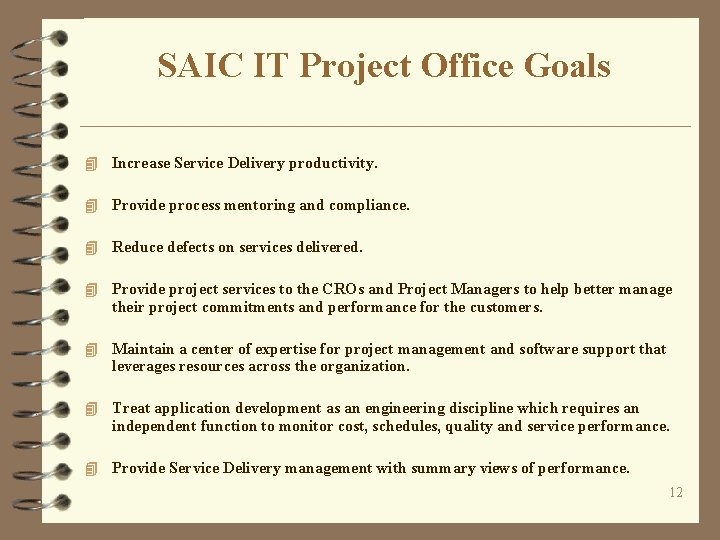 SAIC IT Project Office Goals

Increase Service Delivery productivity.

Provide process mentoring and compliance.

Reduce defects on services delivered.

Provide project services to the CROs and Project Managers to help better manage their project commitments and performance for the customers.

Maintain a center of expertise for project management and software support that leverages resources across the organization.

Treat application development as an engineering discipline which requires an independent function to monitor cost, schedules, quality and service performance.

Provide Service Delivery management with summary views of performance.

12